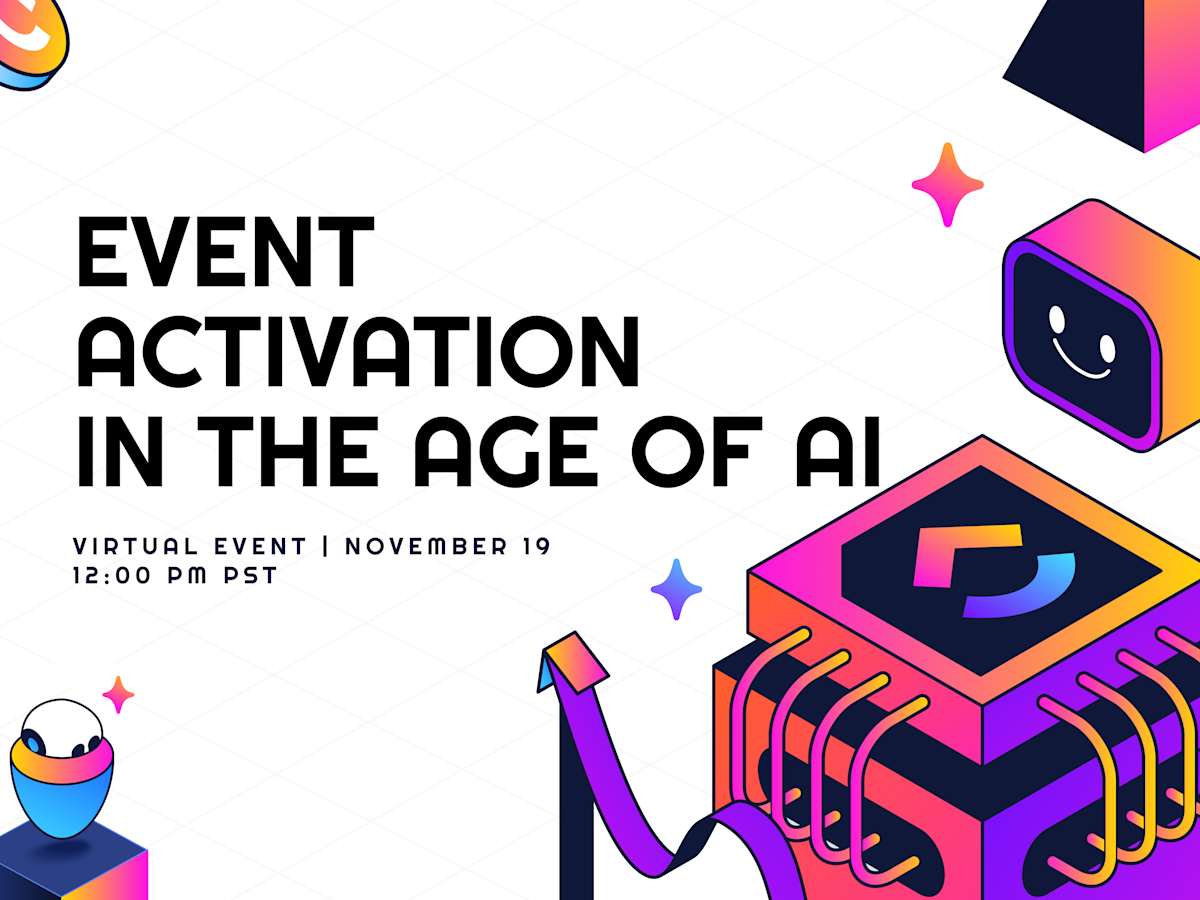 EVENT ACTIVATION IN THE AGE OF AI

VIRTUAL EVENT | NOVEMBER 19
12:00 PM PST